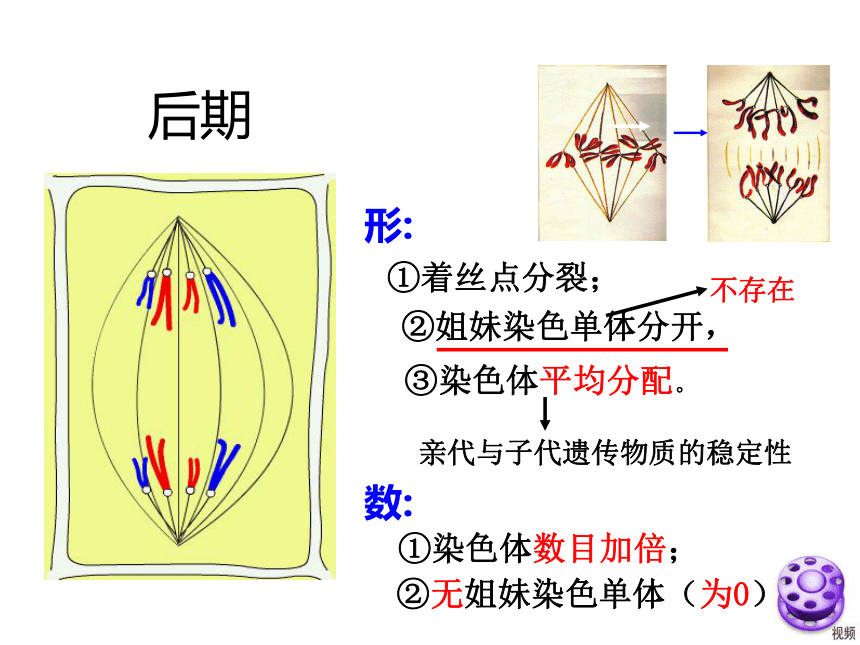 后期

形:

①着丝点分裂；

不存在

②姐妹染色单体分开，

③染色体平均分配。

亲代与子代遗传物质的稳定性

数:

①染色体数目加倍；

②无姐妹染色单体（为0）

视频